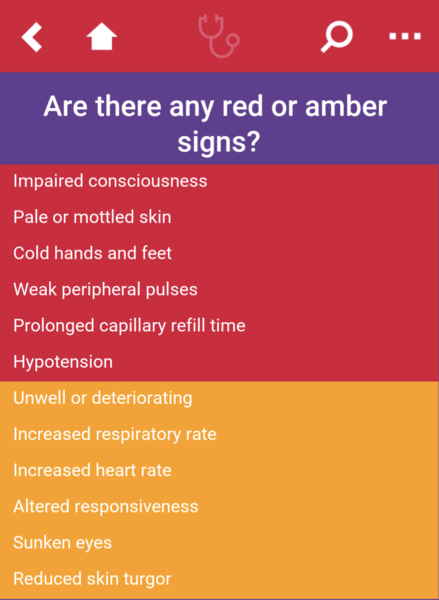 Are there any red or amber signs?

Impaired consciousness

Pale or mottled skin

Cold hands and feet

Weak peripheral pulses

Prolonged capillary refill time

Hypotension

Unwell or deteriorating

Increased respiratory rate

Increased heart rate

Altered responsiveness

Sunken eyes

Reduced skin turgor